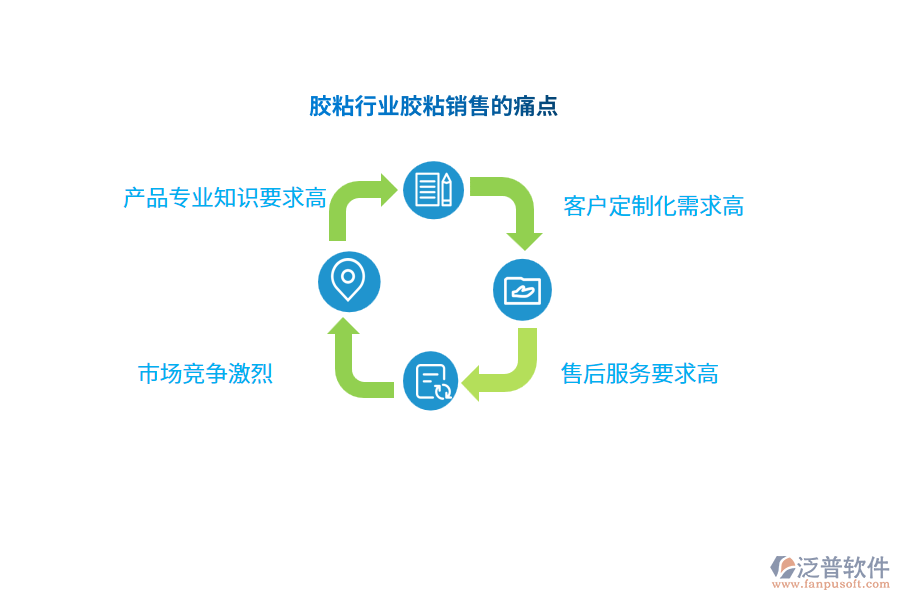 胶粘行业胶粘销售的痛点

产品专业知识要求高

客户定制化需求高

市场竞争激烈

售后服务要求高

泛普软件
www.fanpusoft.com